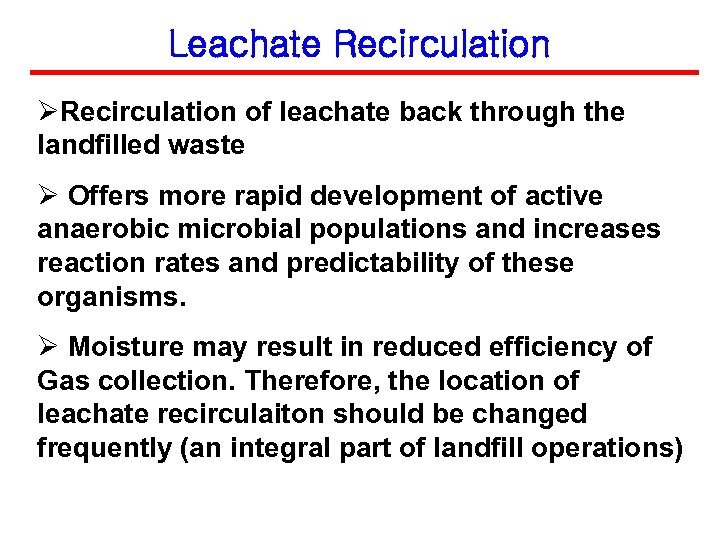 Leachate Recirculation

➢Recirculation of leachate back through the landfilled waste

➢ Offers more rapid development of active anaerobic microbial populations and increases reaction rates and predictability of these organisms.

➢ Moisture may result in reduced efficiency of Gas collection. Therefore, the location of leachate recirculaiton should be changed frequently (an integral part of landfill operations)